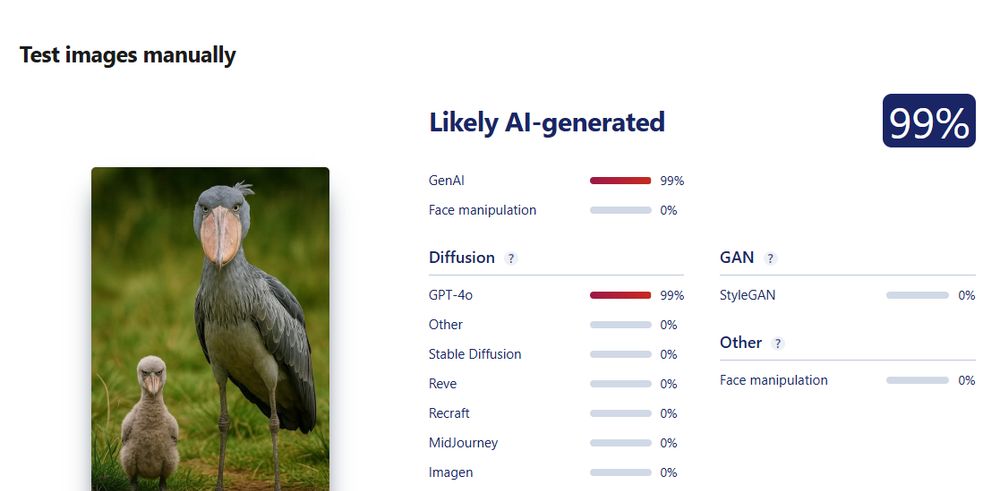 Test images manually

Likely AI-generated

99%

GenAI 99%

Face manipulation 0%

Diffusion ?

GPT-4o 99%

Other 0%

Stable Diffusion 0%

Reve 0%

Recraft 0%

MidJourney 0%

Imagen 0%

GAN ?

StyleGAN 0%

Other ?

Face manipulation 0%